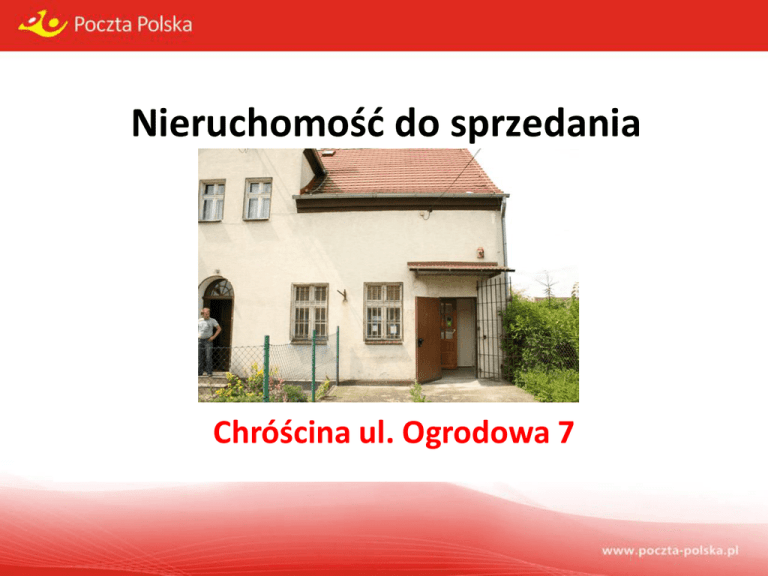 Poczta Polska

Nieruchomość do sprzedania

Chróścina ul. Ogrodowa 7

www.poczta-polska.pl